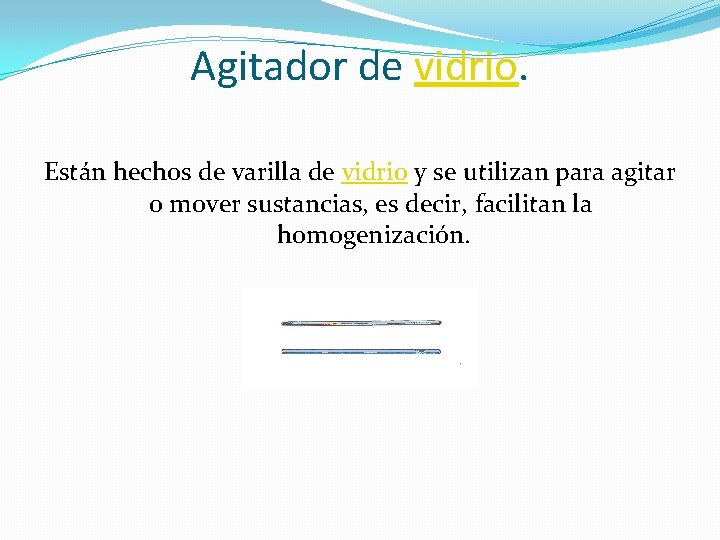 Agitador de vidrio.

Están hechos de varilla de vidrio y se utilizan para agitar o mover sustancias, es decir, facilitan la homogenización.